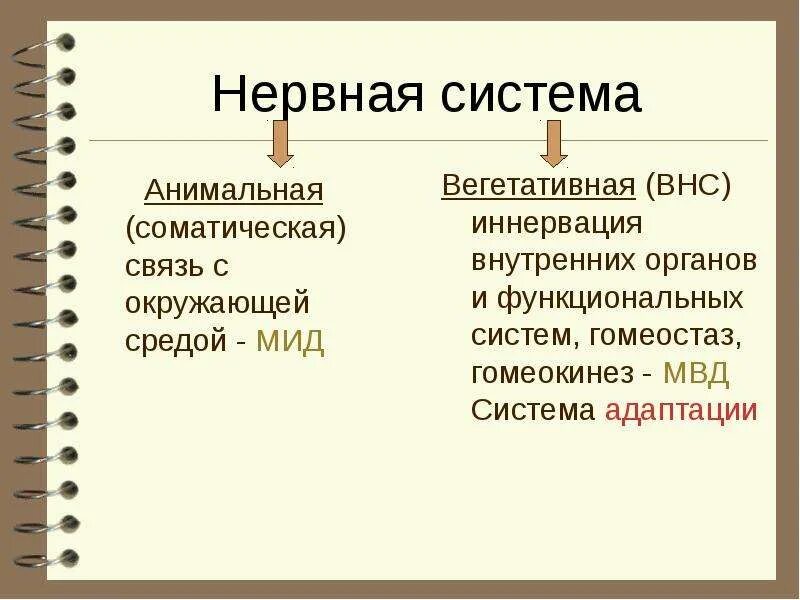 Нервная система

Анимальная (соматическая) связь с окружающей средой - МИД

Вегетативная (ВНС) иннервация внутренних органов и функциональных систем, гомеостаз, гомеокинез - МВД Система адаптации